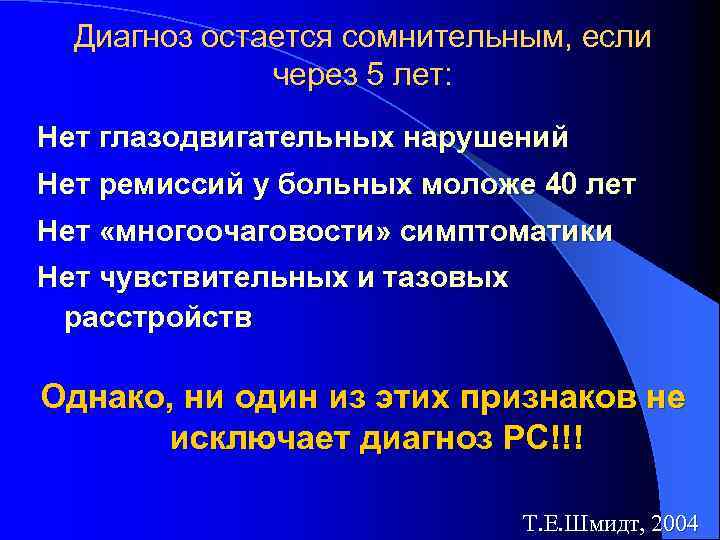 Диагноз остается сомнительным, если через 5 лет:

Нет глазодвигательных нарушений

Нет ремиссий у больных моложе 40 лет

Нет «многоочаговости» симптоматики

Нет чувствительных и тазовых расстройств

Однако, ни один из этих признаков не исключает диагноз РС!!!

Т.Е.Шмидт, 2004